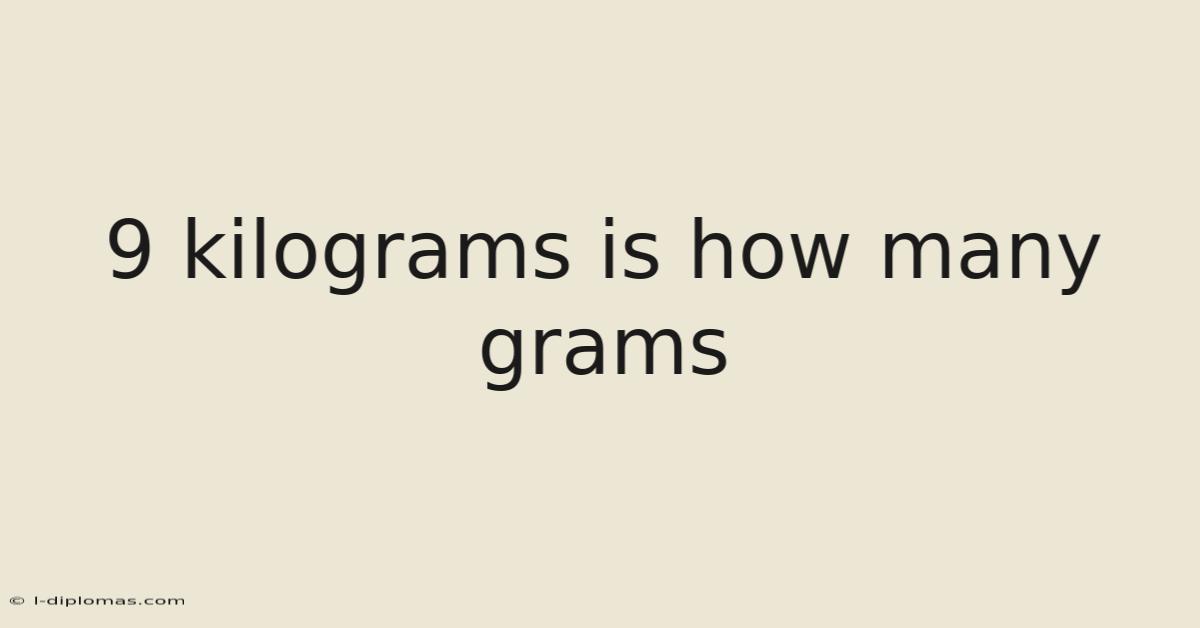 9 kilograms is how many grams

© l-diplomas.com